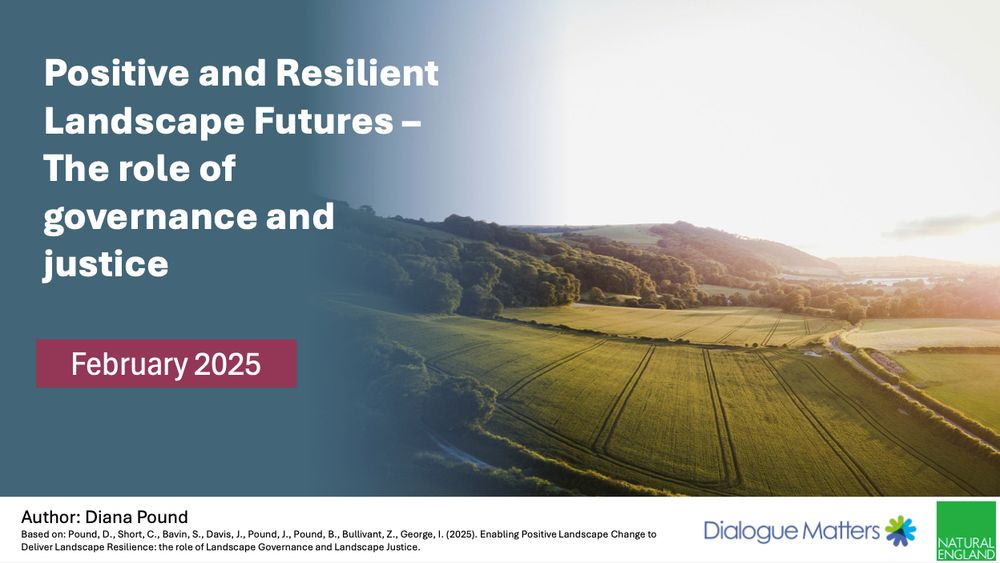 Positive and Resilient Landscape Futures – The role of governance and justice

February 2025

Author: Diana Pound

Based on: Pound, D., Short, C., Bavin, S., Davis, J., Pound, J., Pound, B., Bullivant, Z., George, I. (2025). Enabling Positive Landscape Change to Deliver Landscape Resilience: the role of Landscape Governance and Landscape Justice.

Dialogue Matters

NATURAL ENGLAND